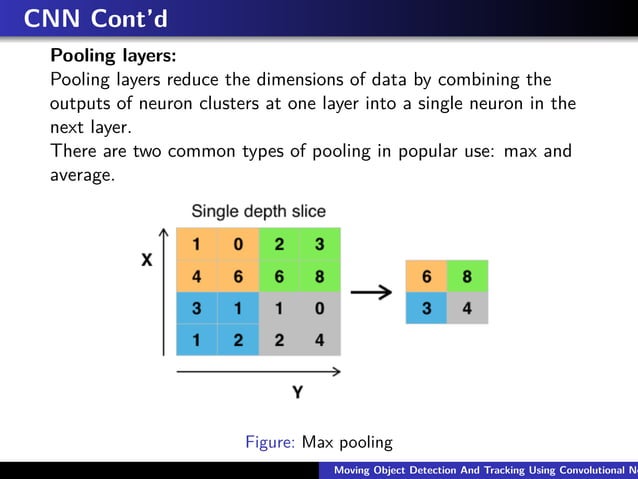 CNN Cont'd

**Pooling layers:**
Pooling layers reduce the dimensions of data by combining the outputs of neuron clusters at one layer into a single neuron in the next layer.
There are two common types of pooling in popular use: max and average.

Single depth slice

X

| 1 | 0 | 2 | 3 |
|---|---|---|---|
| 4 | 6 | 6 | 8 |
| 3 | 1 | 1 | 0 |
| 1 | 2 | 2 | 4 |

Y

| 6 | 8 |
|---|---|
| 3 | 4 |

Figure: Max pooling

Moving Object Detection And Tracking Using Convolutional N